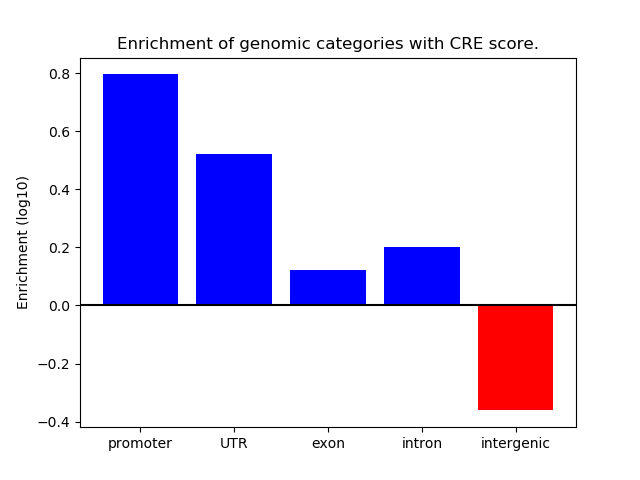 Enrichment of genomic categories with CRE score.

Enrichment (log10)

0.8
0.6
0.4
0.2
0.0
−0.2
−0.4

promoter
UTR
exon
intron
intergenic